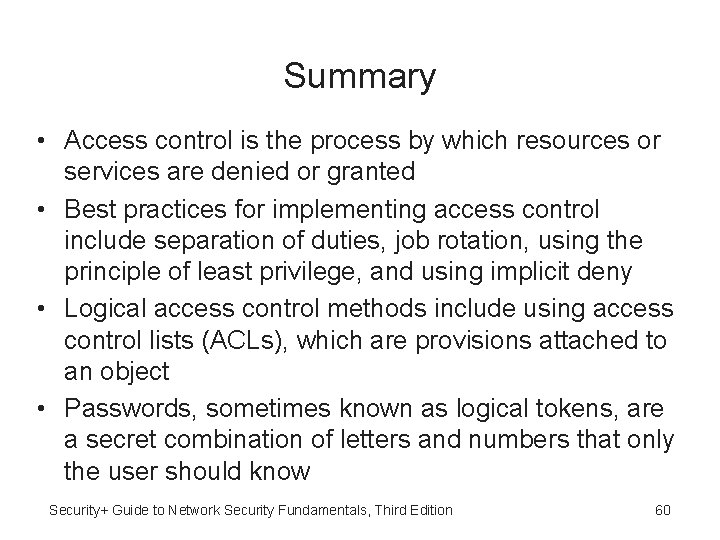 Summary

• Access control is the process by which resources or services are denied or granted
• Best practices for implementing access control include separation of duties, job rotation, using the principle of least privilege, and using implicit deny
• Logical access control methods include using access control lists (ACLs), which are provisions attached to an object
• Passwords, sometimes known as logical tokens, are a secret combination of letters and numbers that only the user should know

Security+ Guide to Network Security Fundamentals, Third Edition

60